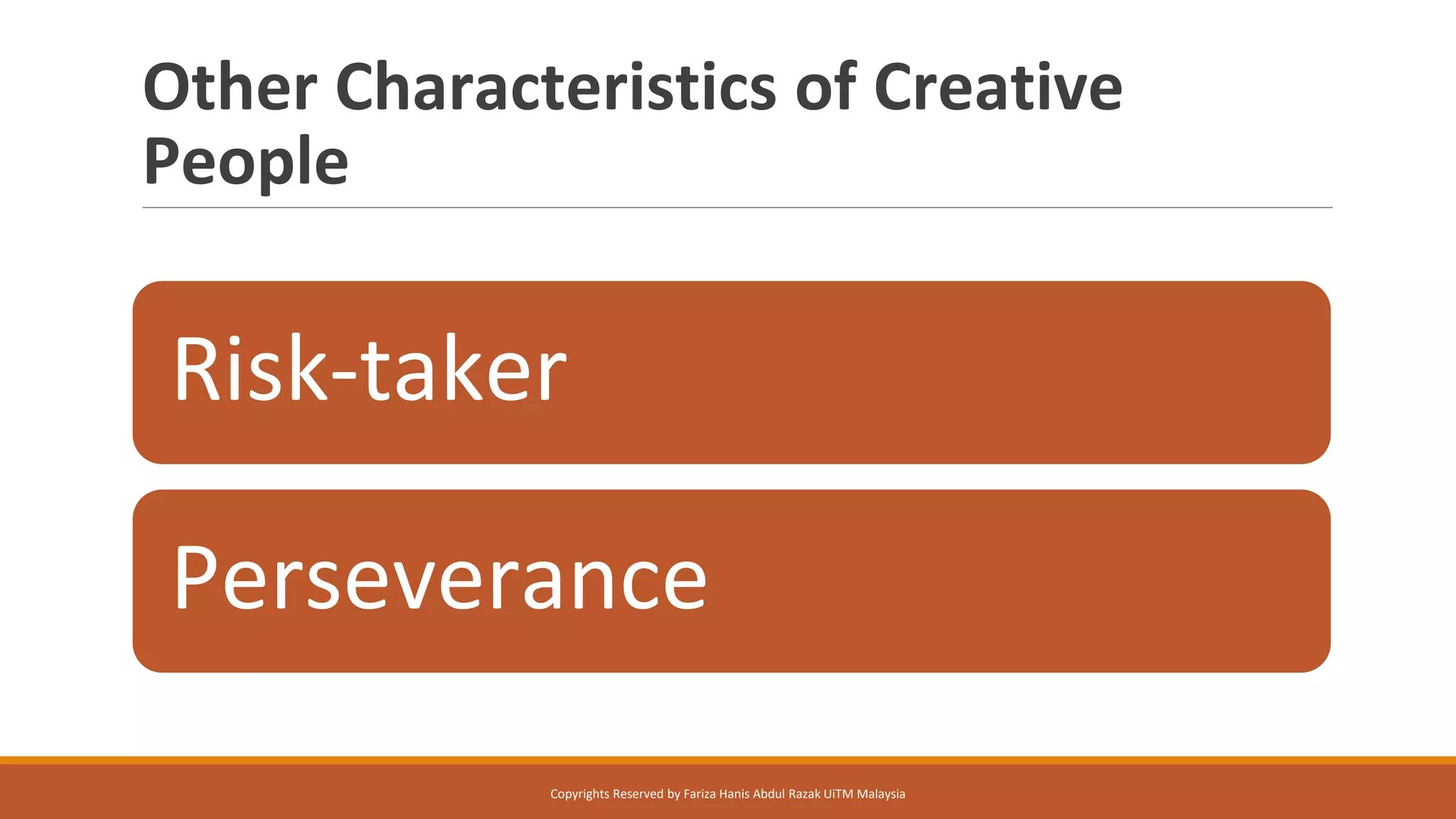 Other Characteristics of Creative People

Risk-taker

Perseverance

Copyrights Reserved by Fariza Hanis Abdul Razak UiTM Malaysia